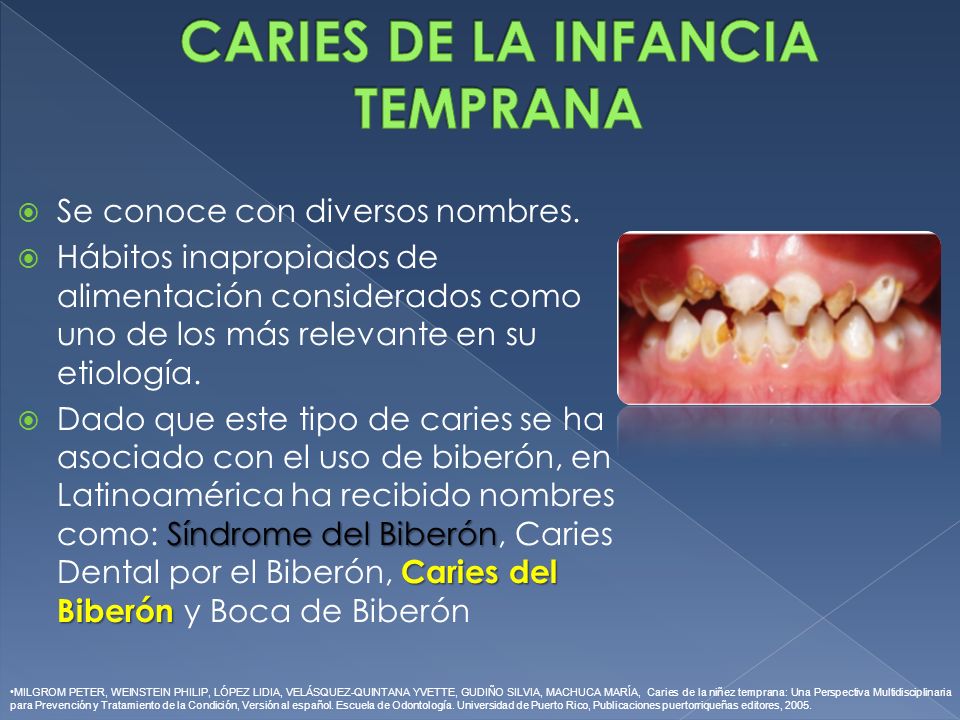 CARIES DE LA INFANCIA TEMPRANA

Se conoce con diversos nombres.

Hábitos inapropiados de alimentación considerados como uno de los más relevante en su etiología.

Dado que este tipo de caries se ha asociado con el uso de biberón, en Latinoamérica ha recibido nombres como: Síndrome del Biberón, Caries Dental por el Biberón, Caries del Biberón y Boca de Biberón

•MILGROM PETER, WEINSTEIN PHILIP, LÓPEZ LIDIA, VELÁSQUEZ-QUINTANA YVETTE, GUDIÑO SILVIA, MACHUCA MARÍA, Caries de la niñez temprana: Una Perspectiva Multidisciplinaria para Prevención y Tratamiento de la Condición, Versión al español. Escuela de Odontología. Universidad de Puerto Rico, Publicaciones puertorriqueñas editores, 2005.